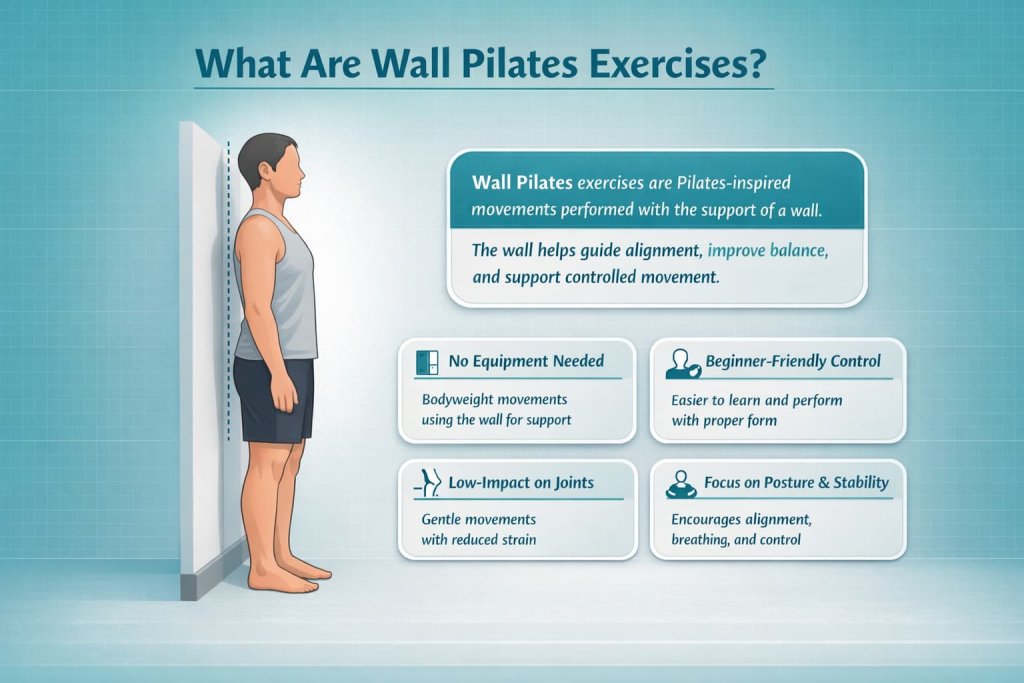 What Are Wall Pilates Exercises?

Wall Pilates exercises are Pilates-inspired movements performed with the support of a wall.

The wall helps guide alignment, improve balance, and support controlled movement.

No Equipment Needed

Bodyweight movements using the wall for support

Beginner-Friendly Control

Easier to learn and perform with proper form

Low-Impact on Joints

Gentle movements with reduced strain

Focus on Posture & Stability

Encourages alignment, breathing, and control